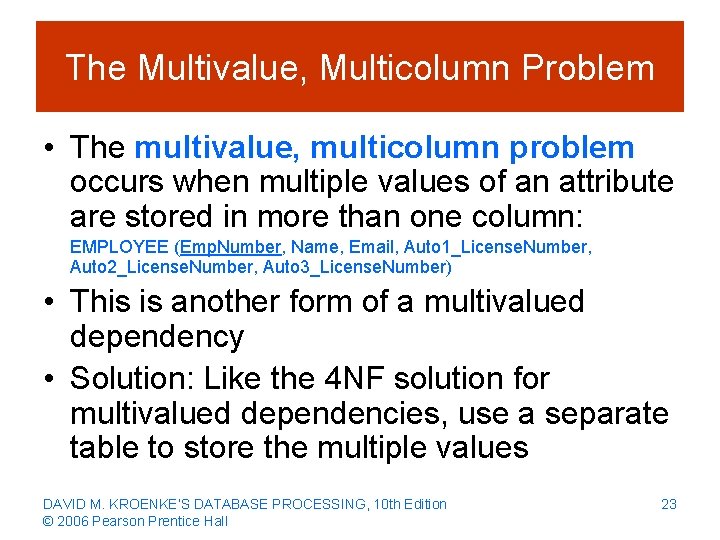 The Multivalue, Multicolumn Problem

• The multivalue, multicolumn problem occurs when multiple values of an attribute are stored in more than one column:

EMPLOYEE (EmpNumber, Name, Email, Auto1_LicenseNumber, Auto2_LicenseNumber, Auto3_LicenseNumber)

• This is another form of a multivalued dependency

• Solution: Like the 4NF solution for multivalued dependencies, use a separate table to store the multiple values

DAVID M. KROENKE'S DATABASE PROCESSING, 10th Edition
© 2006 Pearson Prentice Hall

23